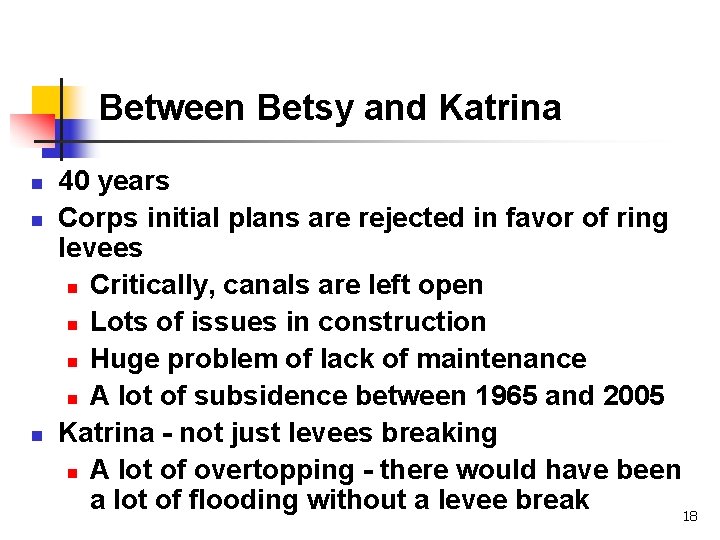 Between Betsy and Katrina

- 40 years
- Corps initial plans are rejected in favor of ring levees
  - Critically, canals are left open
  - Lots of issues in construction
  - Huge problem of lack of maintenance
  - A lot of subsidence between 1965 and 2005
- Katrina - not just levees breaking
  - A lot of overtopping - there would have been a lot of flooding without a levee break

18